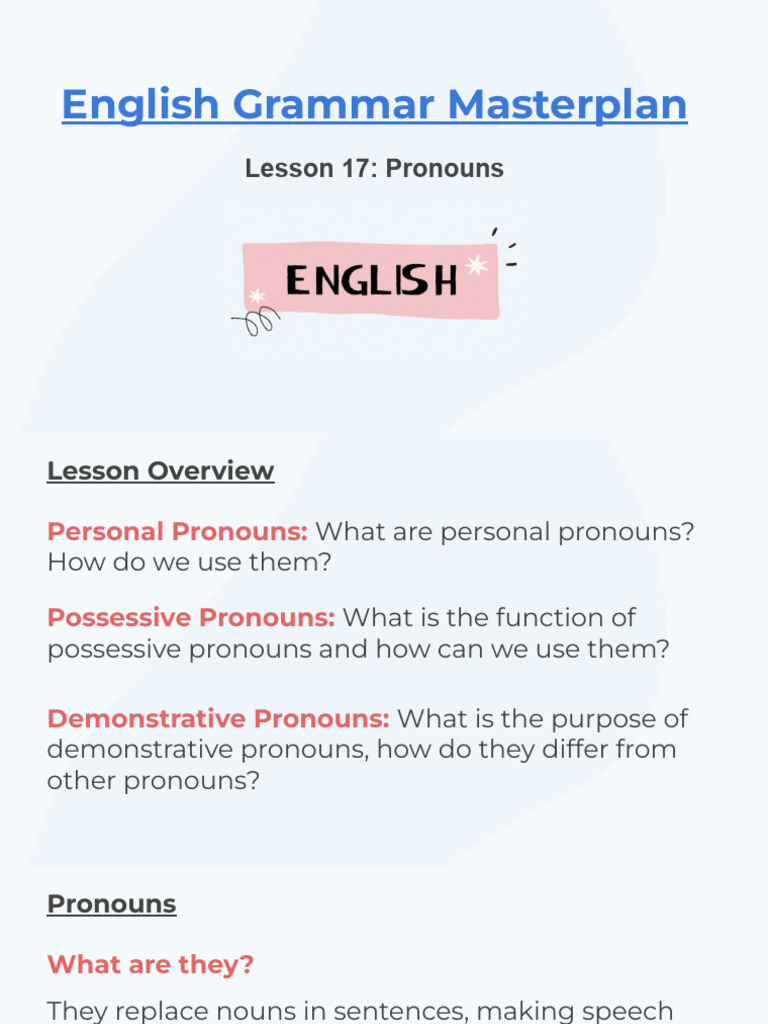 English Grammar Masterplan

Lesson 17: Pronouns

ENGLISH

Lesson Overview

Personal Pronouns: What are personal pronouns? How do we use them?

Possessive Pronouns: What is the function of possessive pronouns and how can we use them?

Demonstrative Pronouns: What is the purpose of demonstrative pronouns, how do they differ from other pronouns?

Pronouns

What are they?

They replace nouns in sentences, making speech